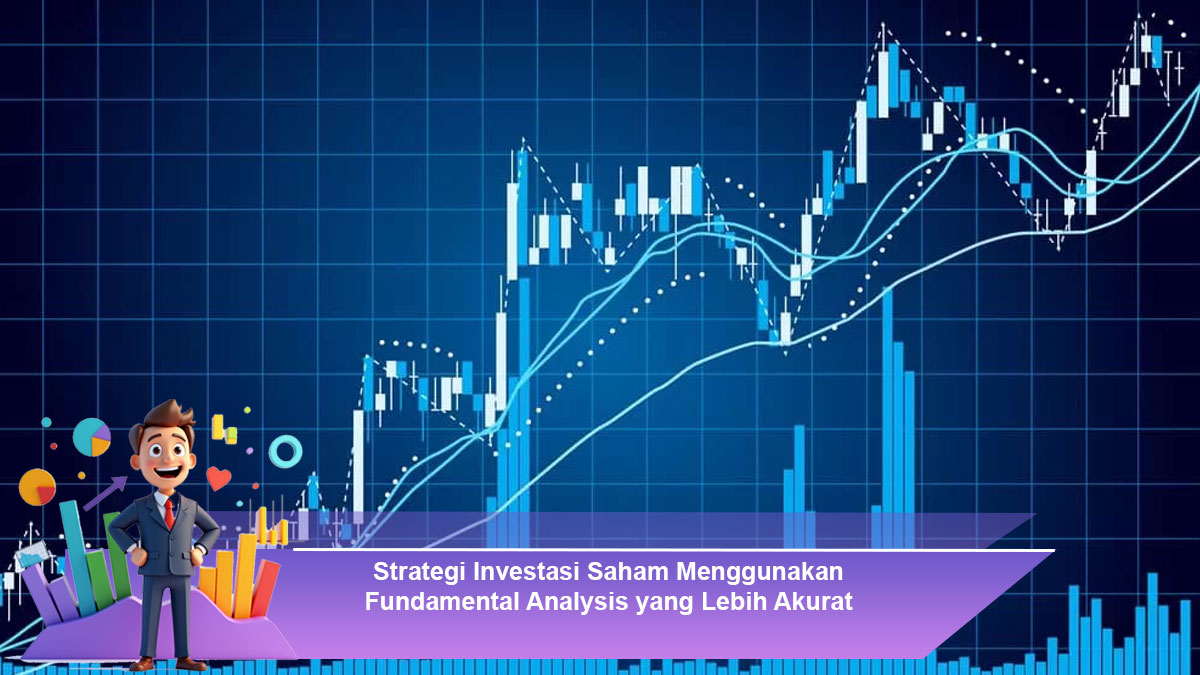 Strategi Investasi Saham Menggunakan Fundamental Analysis yang Lebih Akurat